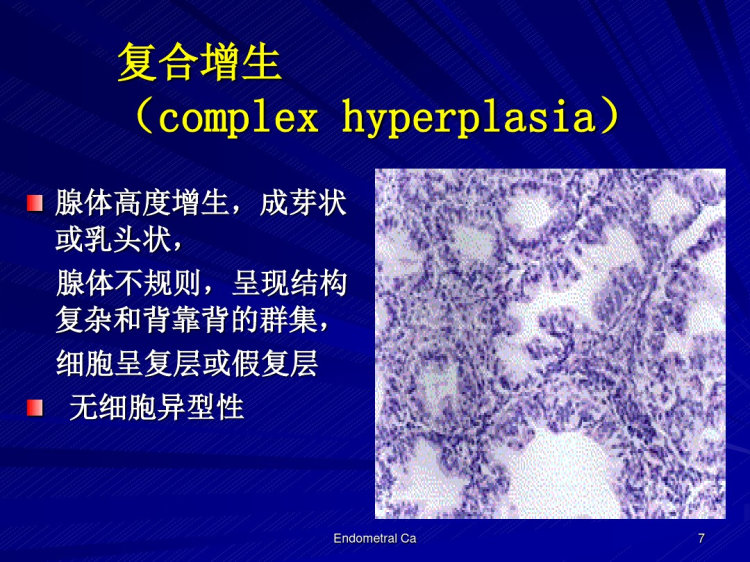 复合增生
（complex hyperplasia）

腺体高度增生，成芽状或乳头状，
腺体不规则，呈现结构复杂和背靠背的群集，
细胞呈复层或假复层

无细胞异型性

Endometral Ca

7